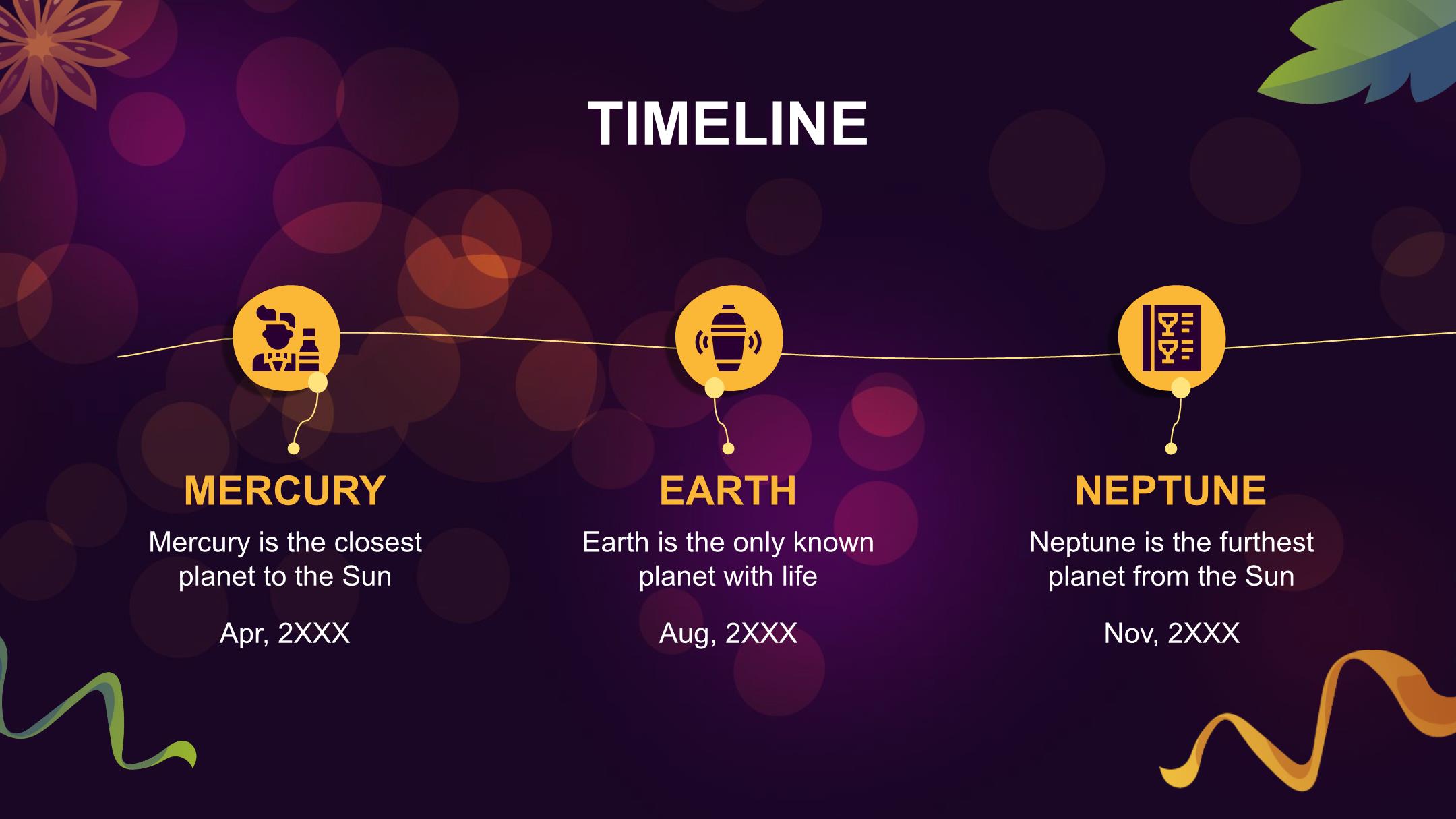 TIMELINE

MERCURY
Mercury is the closest planet to the Sun

Apr, 2XXX

EARTH
Earth is the only known planet with life

Aug, 2XXX

NEPTUNE
Neptune is the furthest planet from the Sun

Nov, 2XXX